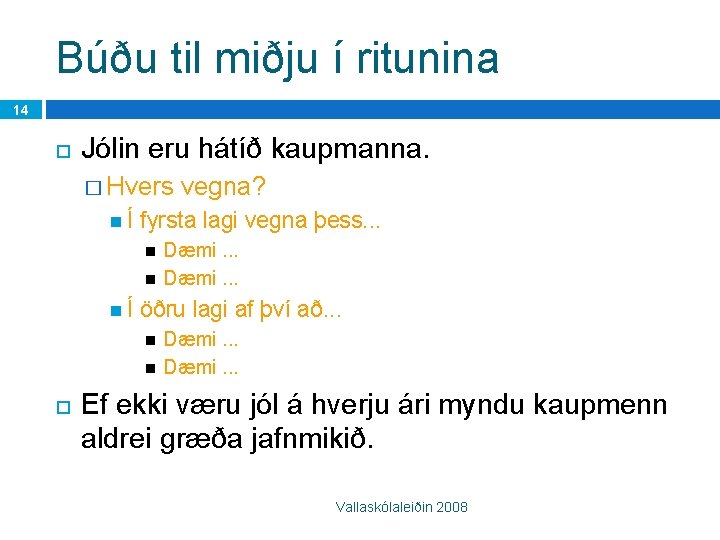 Búðu til miðju í ritunina

14

Jólin eru hátíð kaupmanna.

Hvers vegna?

Í fyrsta lagi vegna þess...

Dæmi ...

Dæmi ...

Í öðru lagi af því að...

Dæmi ...

Dæmi ...

Ef ekki væru jól á hverju ári myndu kaupmenn aldrei græða jafnmikið.

Vallaskólaleiðin 2008